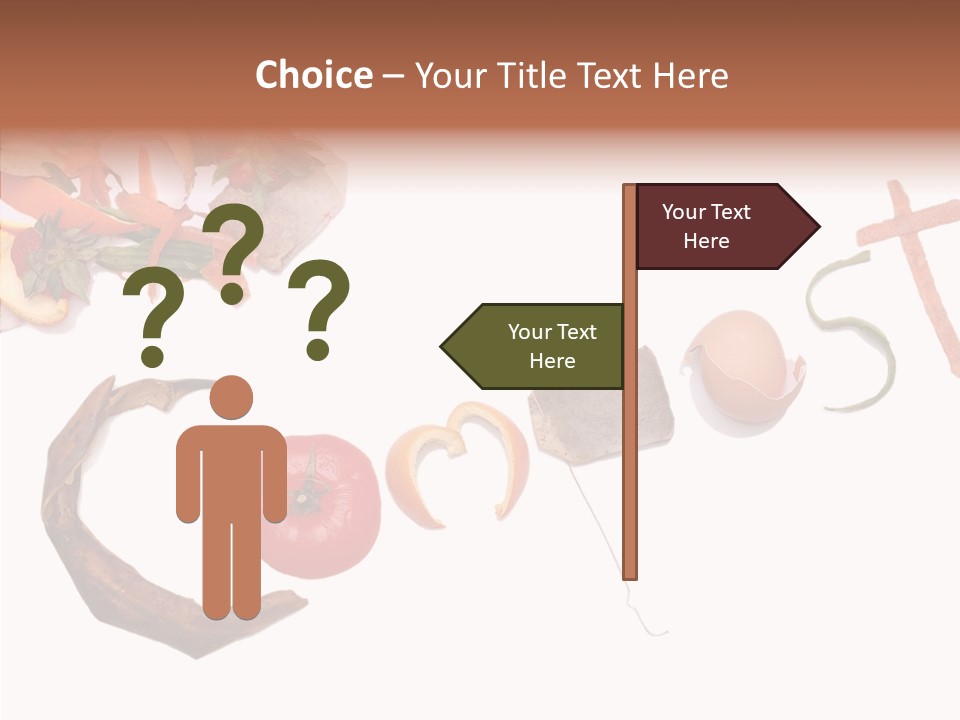 Choice – Your Title Text Here

? ? ?

Your Text Here

Your Text Here